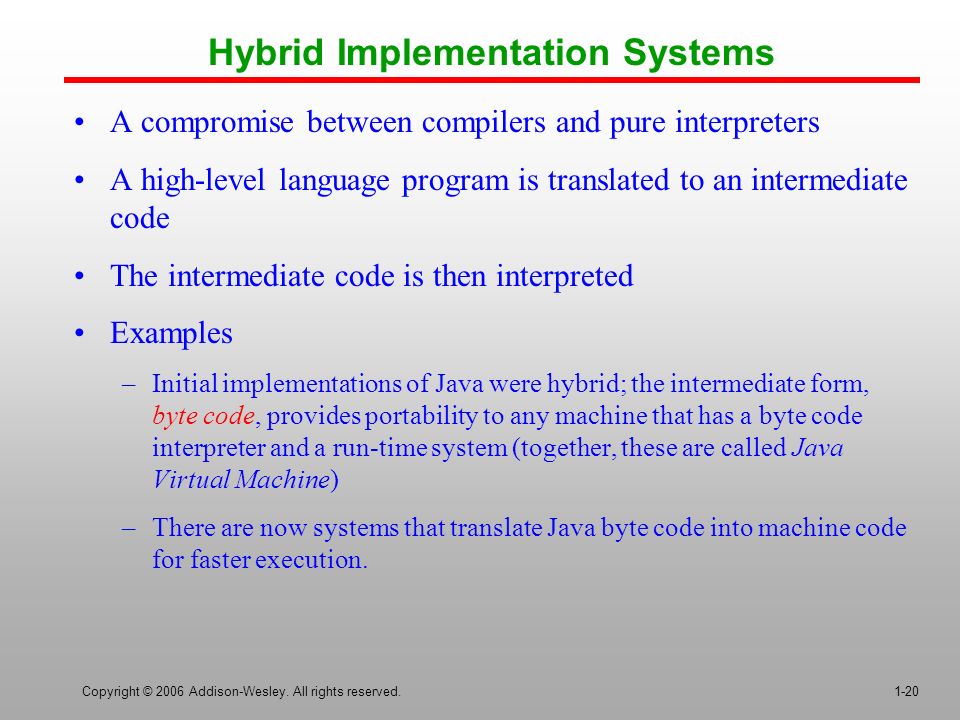 Hybrid Implementation Systems

• A compromise between compilers and pure interpreters

• A high-level language program is translated to an intermediate code

• The intermediate code is then interpreted

• Examples

– Initial implementations of Java were hybrid; the intermediate form, byte code, provides portability to any machine that has a byte code interpreter and a run-time system (together, these are called Java Virtual Machine)

– There are now systems that translate Java byte code into machine code for faster execution.

Copyright © 2006 Addison-Wesley. All rights reserved.

1-20